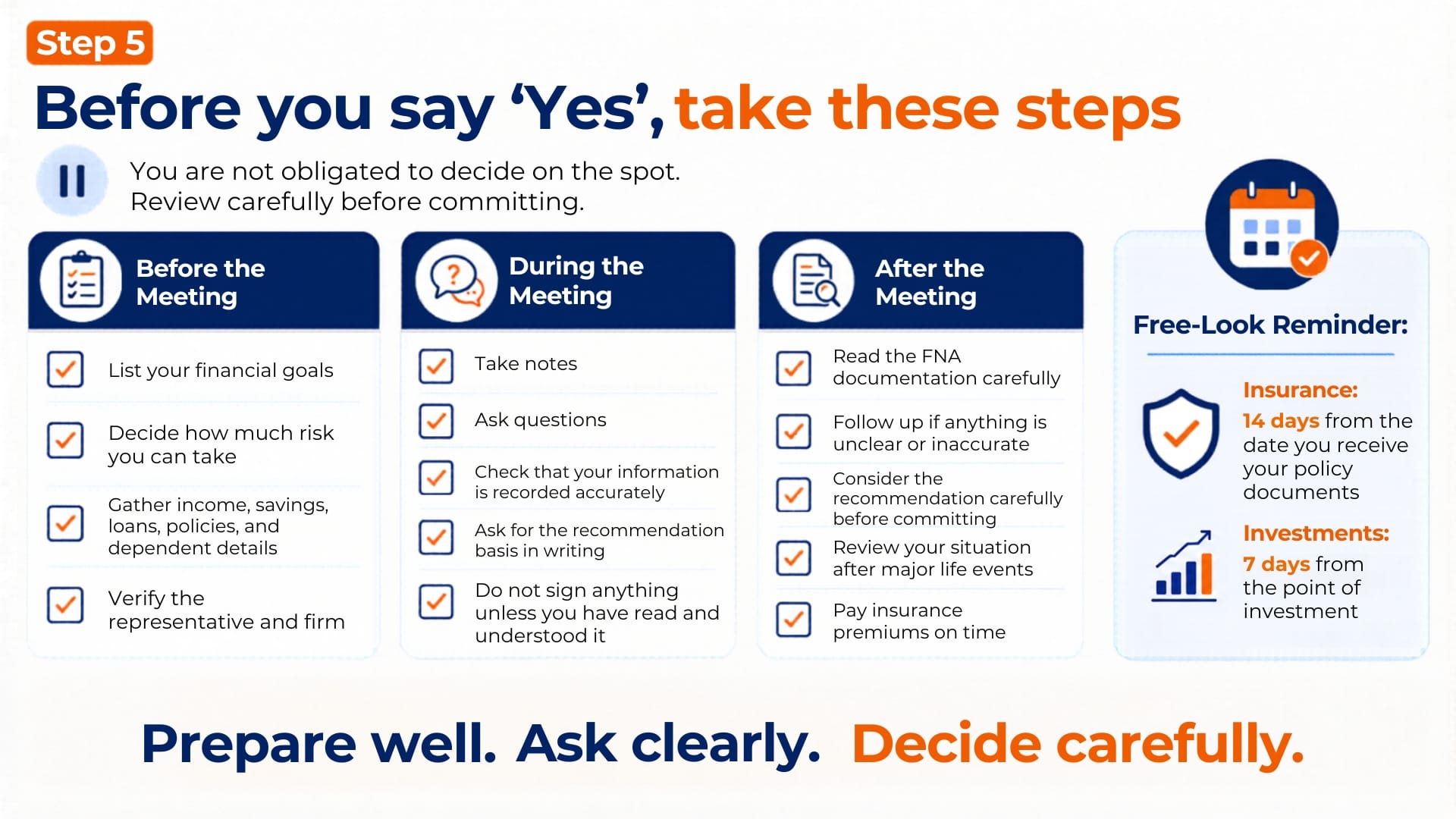 Step 5

Before you say ‘Yes’, take these steps

You are not obligated to decide on the spot. Review carefully before committing.

Before the Meeting

List your financial goals

Decide how much risk you can take

Gather income, savings, loans, policies, and dependent details

Verify the representative and firm

During the Meeting

Take notes

Ask questions

Check that your information is recorded accurately

Ask for the recommendation basis in writing

Do not sign anything unless you have read and understood it

After the Meeting

Read the FNA documentation carefully

Follow up if anything is unclear or inaccurate

Consider the recommendation carefully before committing

Review your situation after major life events

Pay insurance premiums on time

Free-Look Reminder:

Insurance:
14 days from the date you receive your policy documents

Investments:
7 days from the point of investment

Prepare well. Ask clearly. Decide carefully.